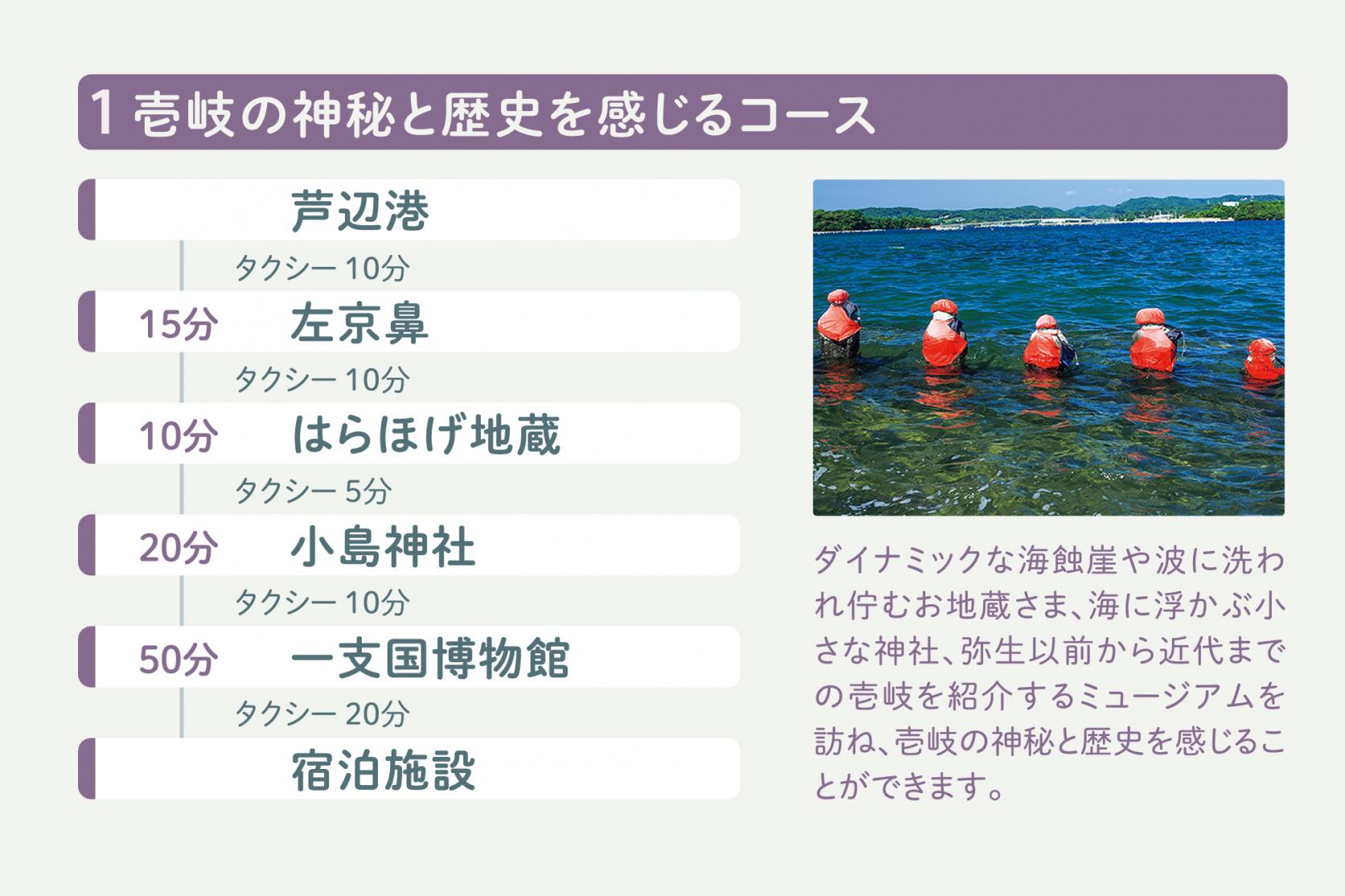 1 壱岐の神秘と歴史を感じるコース

芦辺港

タクシー 10分

15分 左京鼻

タクシー 10分

10分 はらほげ地蔵

タクシー 5分

20分 小島神社

タクシー 10分

50分 一支国博物館

タクシー 20分

宿泊施設

ダイナミックな海蝕崖や波に洗われ佇むお地蔵さま、海に浮かぶ小さな神社、弥生以前から近代までの壱岐を紹介するミュージアムを訪ね、壱岐の神秘と歴史を感じることができます。